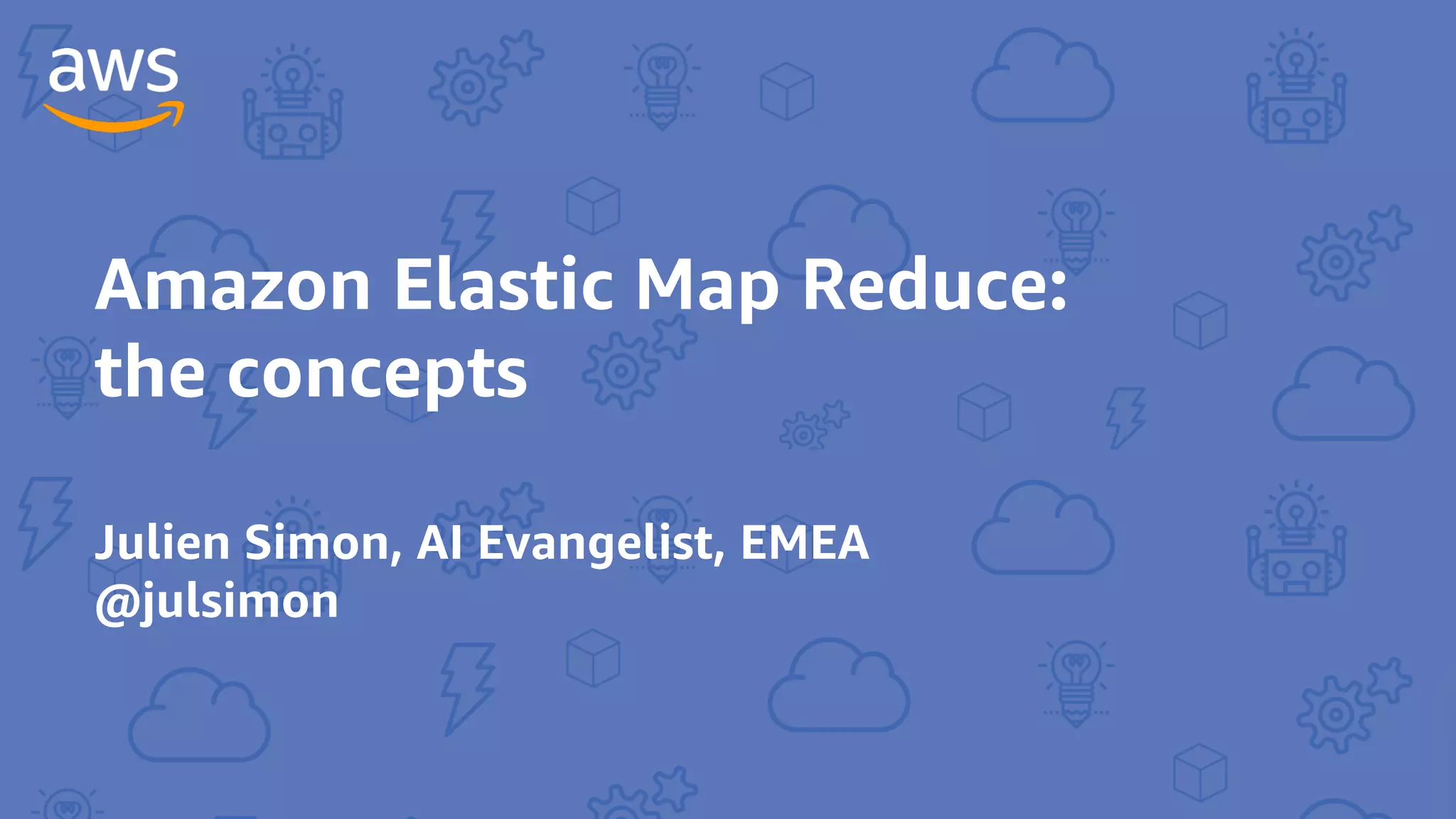 aws

Amazon Elastic Map Reduce: the concepts

Julien Simon, AI Evangelist, EMEA
@julsimon